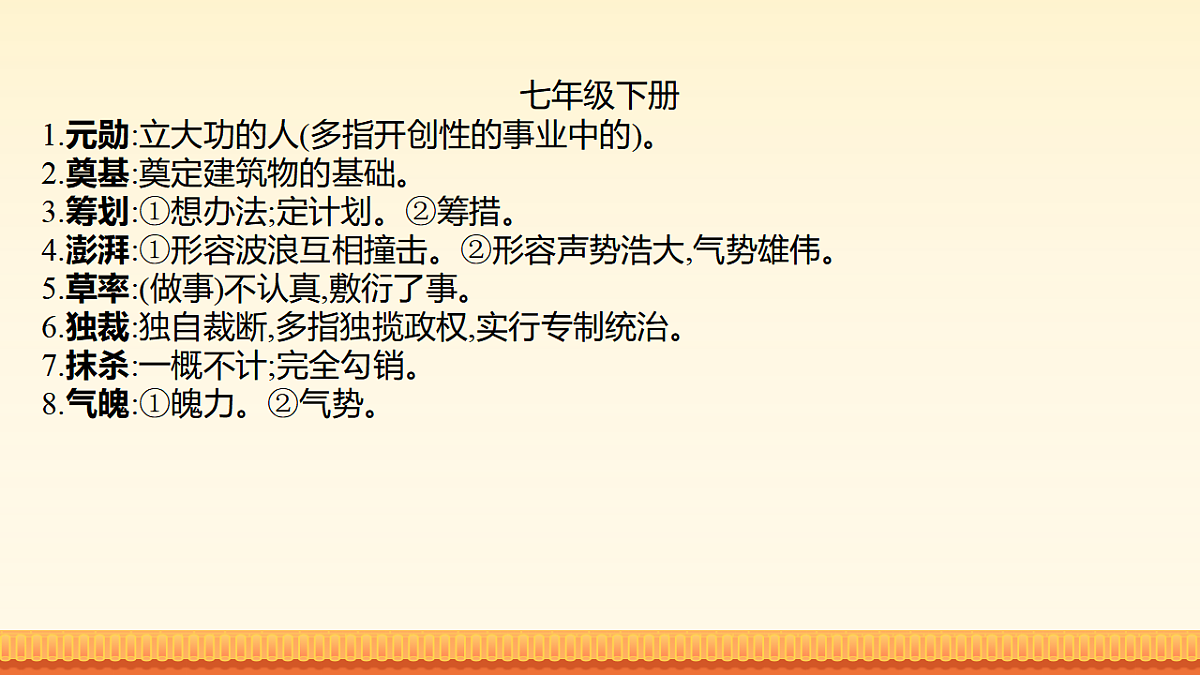 七年级下册

1.元勋:立大功的人(多指开创性的事业中的)。
2.奠基:奠定建筑物的基础。
3.筹划:①想办法;定计划。②筹措。
4.澎湃:①形容波浪互相撞击。②形容声势浩大,气势雄伟。
5.草率:(做事)不认真,敷衍了事。
6.独裁:独自裁断,多指独揽政权,实行专制统治。
7.抹杀:一概不计;完全勾销。
8.气魄:①魄力。②气势。